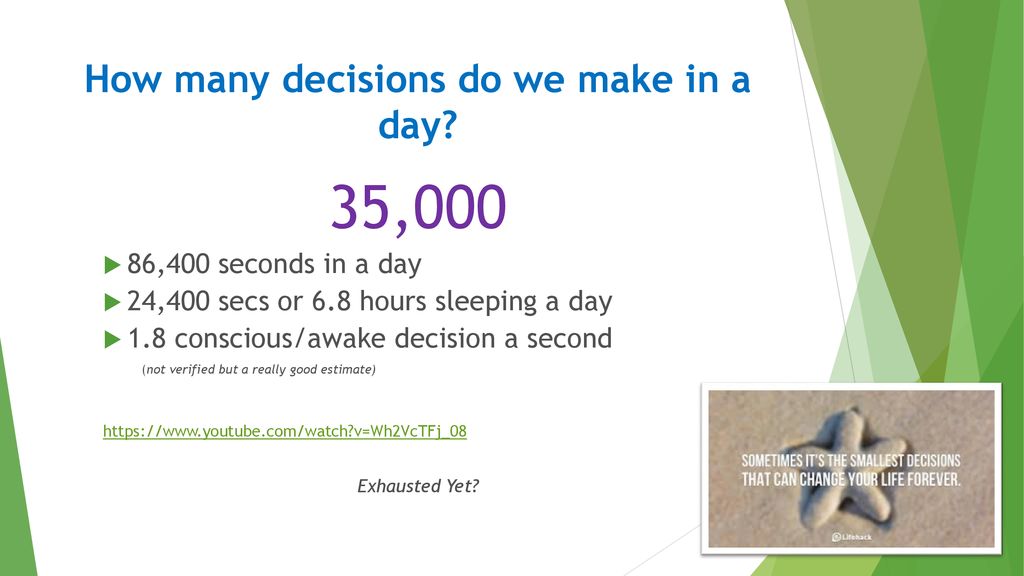 How many decisions do we make in a day?

35,000

86,400 seconds in a day

24,400 secs or 6.8 hours sleeping a day

1.8 conscious/awake decision a second

(not verified but a really good estimate)

https://www.youtube.com/watch?v=Wh2VcTFj_08

Exhausted Yet?

SOMETIMES IT'S THE SMALLEST DECISIONS THAT CAN CHANGE YOUR LIFE FOREVER.

Lifehack